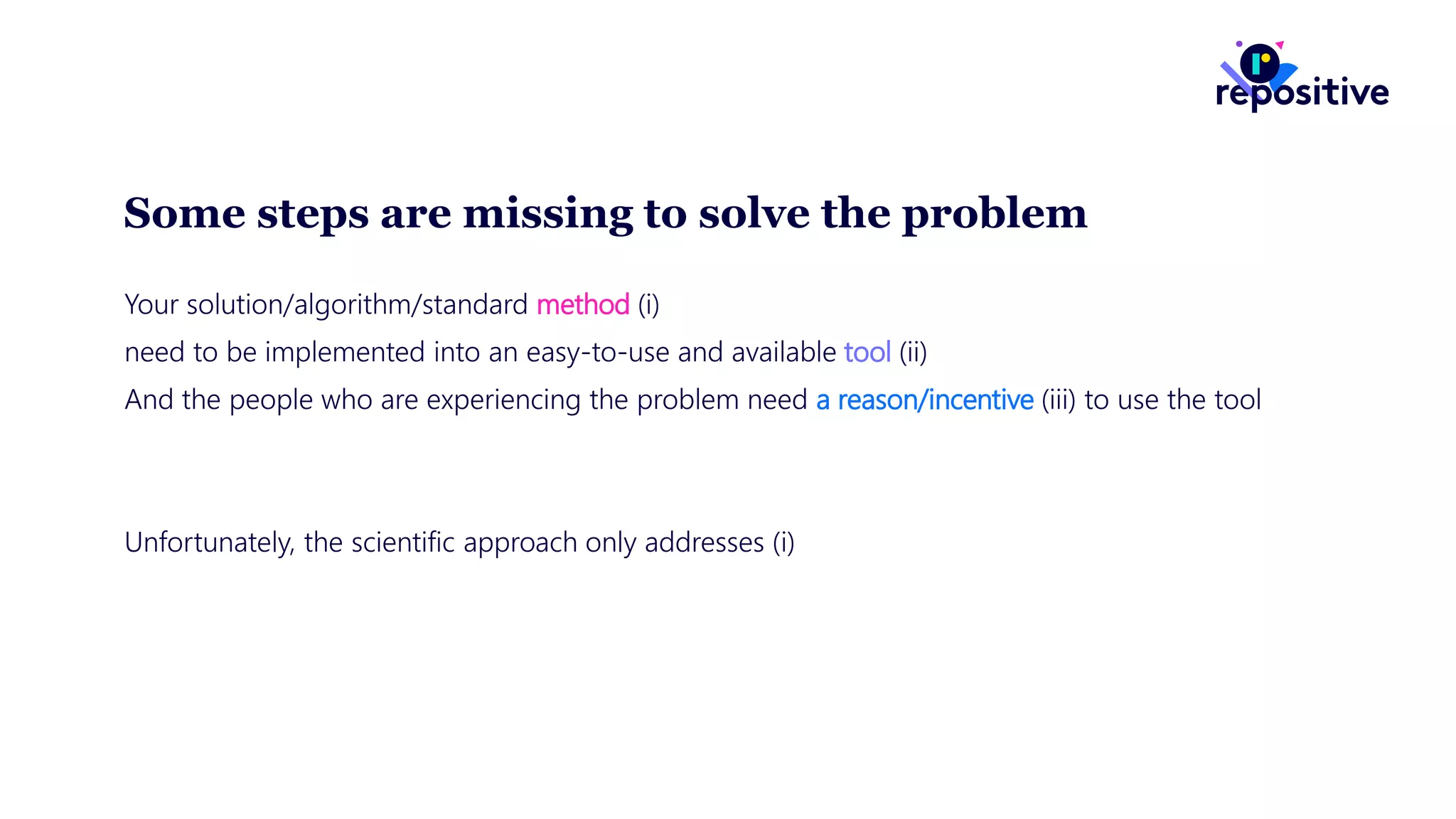 repositive

Some steps are missing to solve the problem

Your solution/algorithm/standard method (i)

need to be implemented into an easy-to-use and available tool (ii)

And the people who are experiencing the problem need a reason/incentive (iii) to use the tool

Unfortunately, the scientific approach only addresses (i)